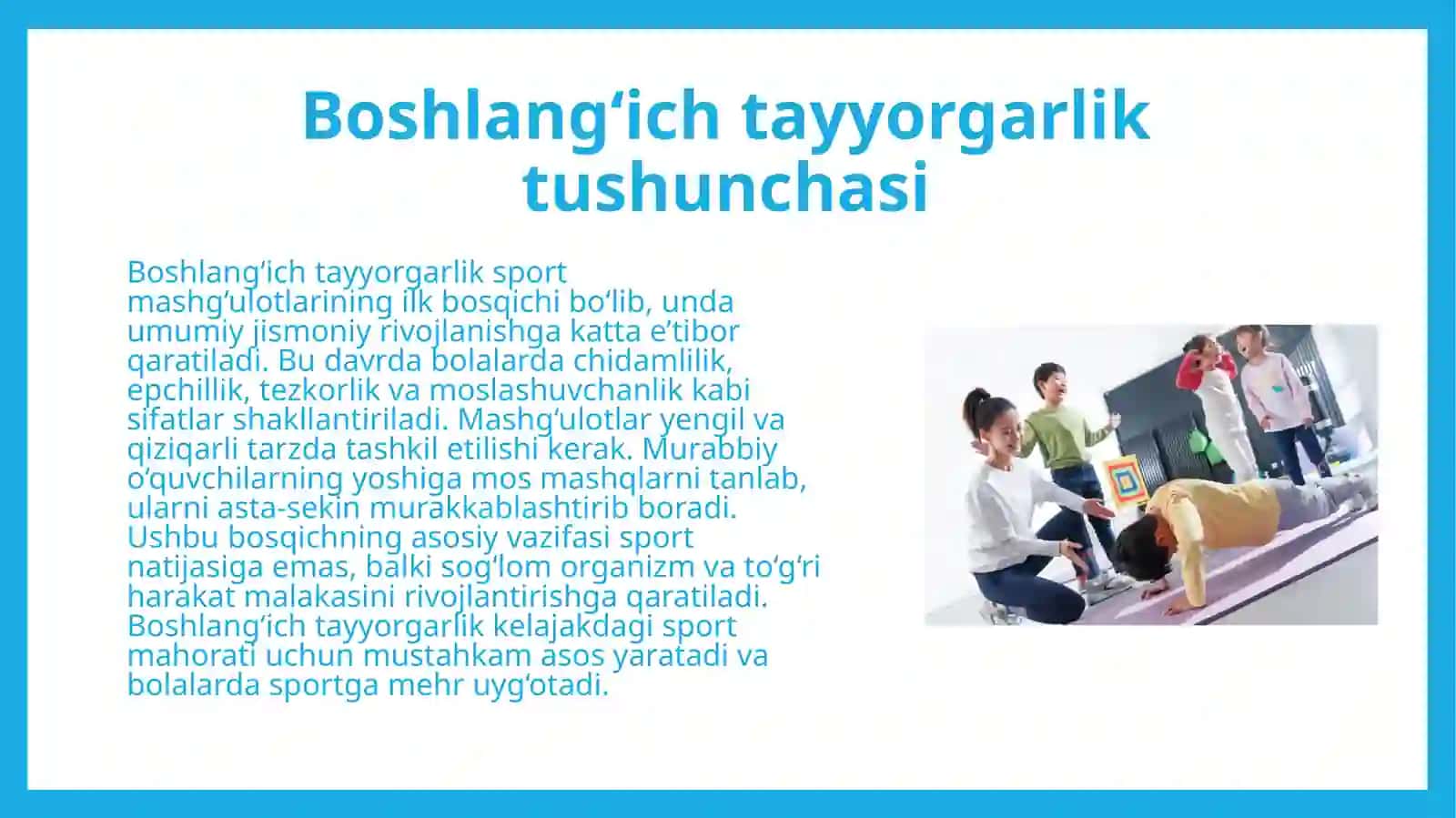 Boshlang‘ich tayyorgarlik tushunchasi

Boshlang‘ich tayyorgarlik sport mashg‘ulotlarining ilk bosqichi bo‘lib, unda umumiy jismoniy rivojlanishga katta e’tibor qaratiladi. Bu davrda bolalarda chidamlilik, epchillik, tezkorlik va moslashuvchanlik kabi sifatlar shakllantiriladi. Mashg‘ulotlar yengil va qiziqarli tarzda tashkil etilishi kerak. Murabbiy o‘quvchilarning yoshiga mos mashqlarni tanlab, ularni asta-sekin murakkablashtirib boradi. Ushbu bosqichning asosiy vazifasi sport natijasiga emas, balki sog‘lom organizm va to‘g‘ri harakat malakasini rivojlantirishga qaratiladi. Boshlang‘ich tayyorgarlik kelajakdagi sport mahorati uchun mustahkam asos yaratadi va bolalarda sportga mehr uyg‘otadi.